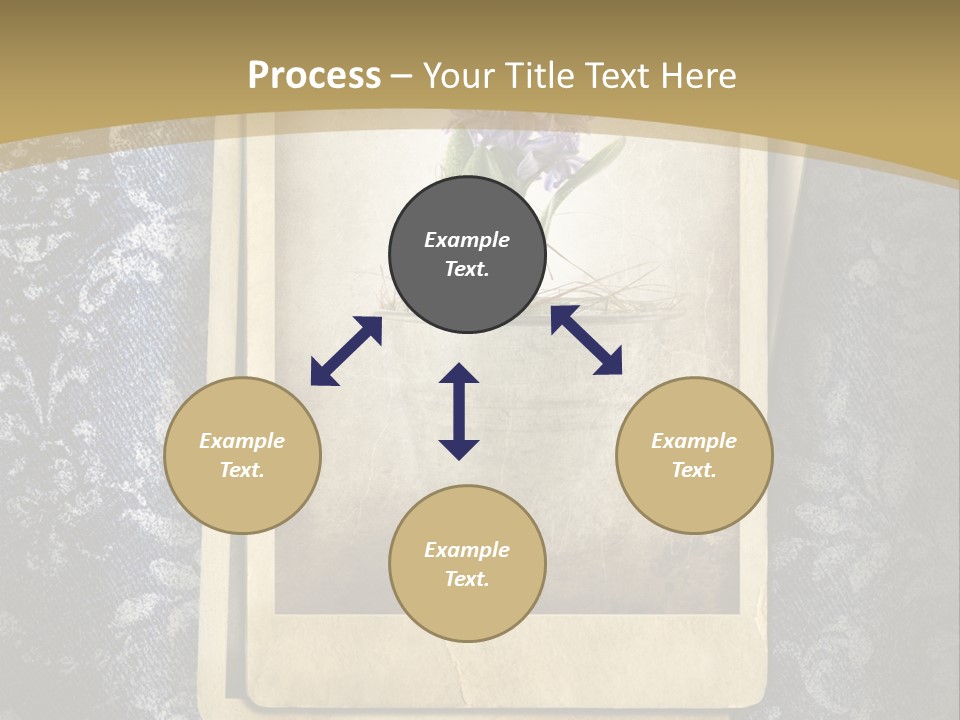 Process – Your Title Text Here

Example Text.

Example Text.

Example Text.

Example Text.